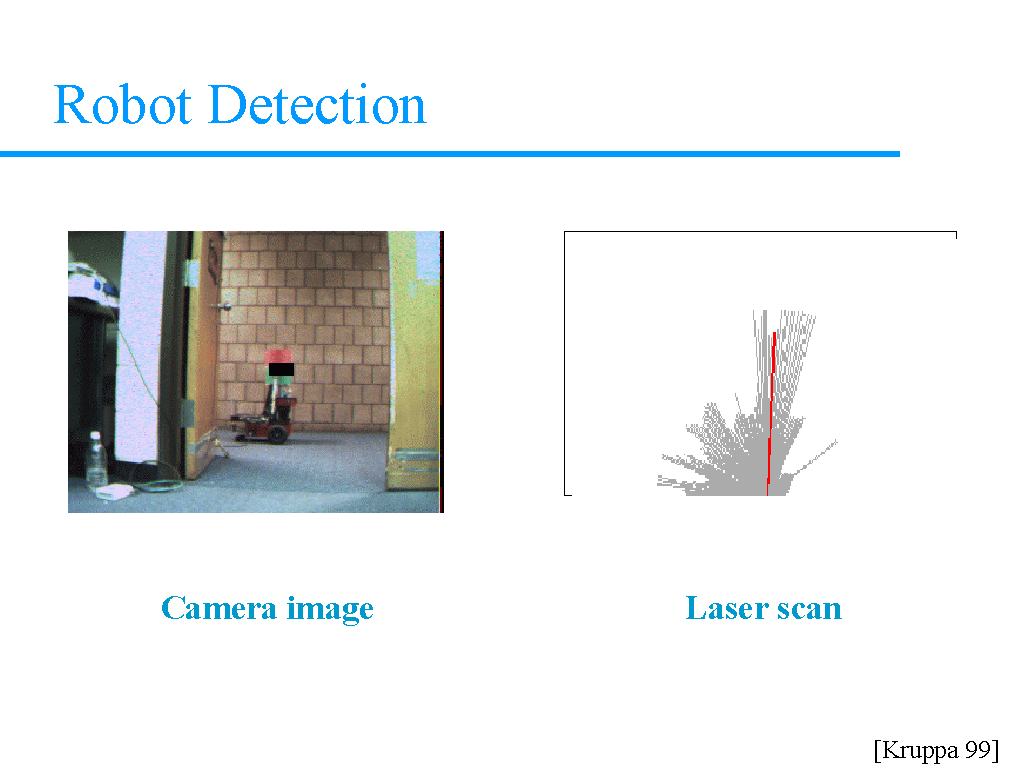 Robot Detection

Camera image

Laser scan

[Kruppa 99]